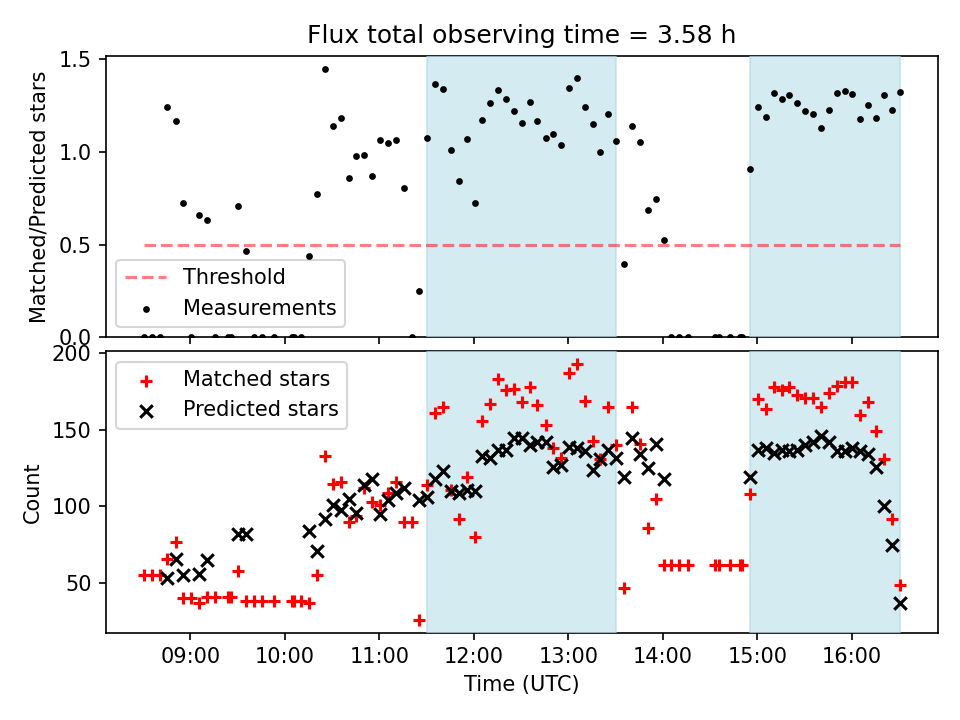 Flux total observing time = 3.58 h

Matched/Predicted stars

1.5
1.0
0.5
0.0

Threshold
Measurements

Count

200
150
100
50

Matched stars
Predicted stars

09:00
10:00
11:00
12:00
13:00
14:00
15:00
16:00

Time (UTC)